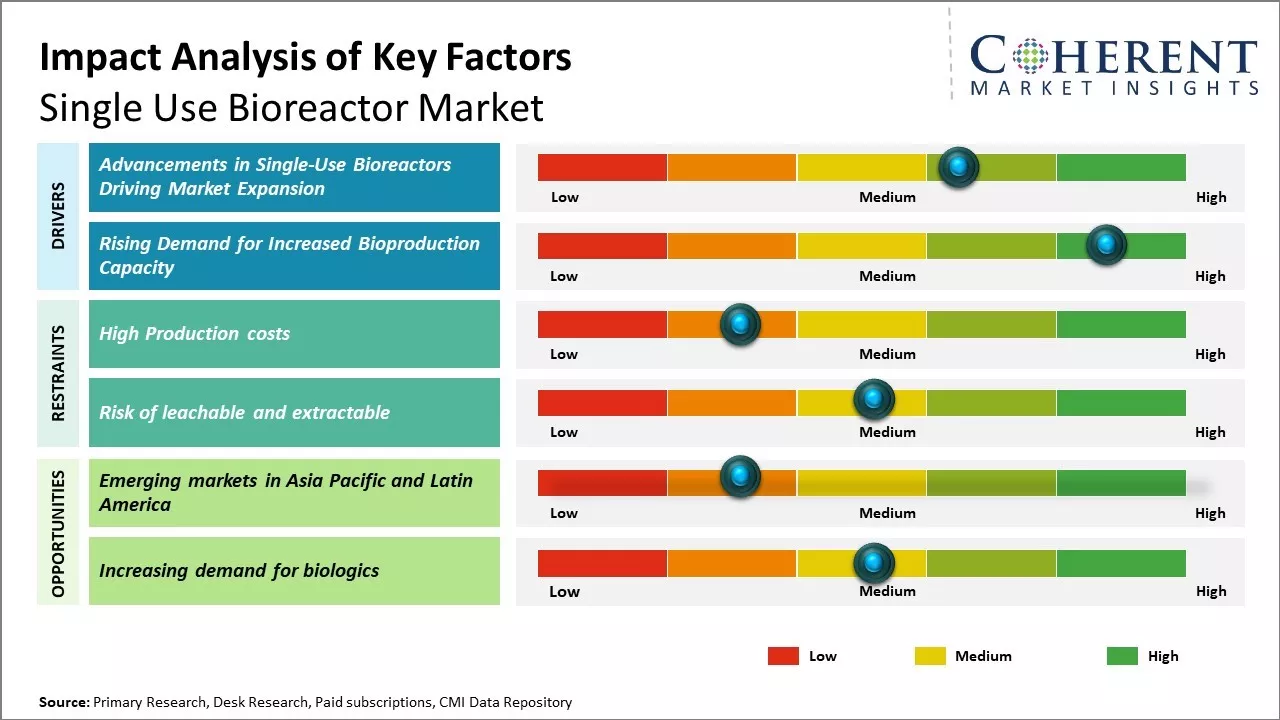 Impact Analysis of Key Factors
Single Use Bioreactor Market

COHERENT
MARKET INSIGHTS

DRIVERS

Advancements in Single-Use Bioreactors Driving Market Expansion

Low Medium High

Rising Demand for Increased Bioproduction Capacity

Low Medium High

RESTRAINTS

High Production costs

Low Medium High

Risk of leachable and extractable

Low Medium High

OPPORTUNITIES

Emerging markets in Asia Pacific and Latin America

Low Medium High

Increasing demand for biologics

Low Medium High

Low Medium High

Source: Primary Research, Desk Research, Paid subscriptions, CMI Data Repository